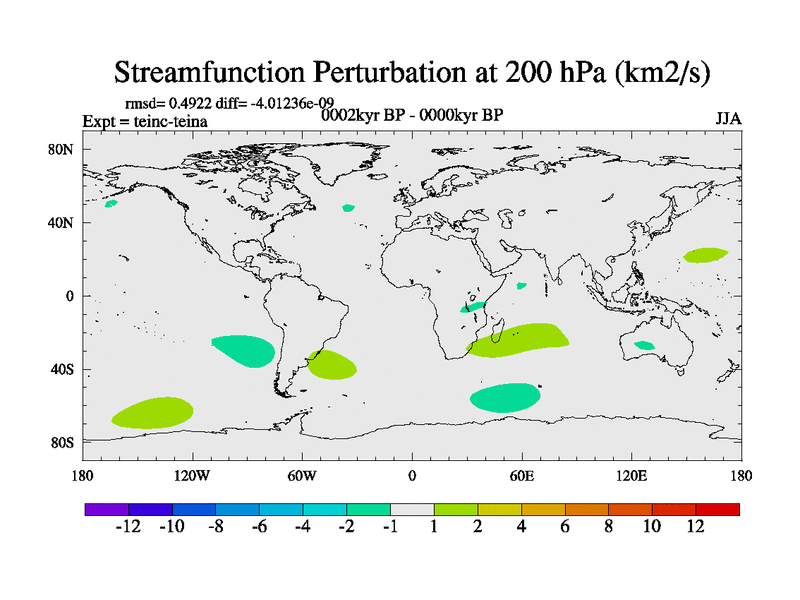 Streamfunction Perturbation at 200 hPa (km2/s)

rmsd= 0.4922 diff= -4.01236e-09
Expt = teinc-teina
0002kyr BP - 0000kyr BP
JJA

80N
40N
0
40S
80S

180
120W
60W
0
60E
120E
180

-12 -10 -8 -6 -4 -2 -1 1 2 4 6 8 10 12